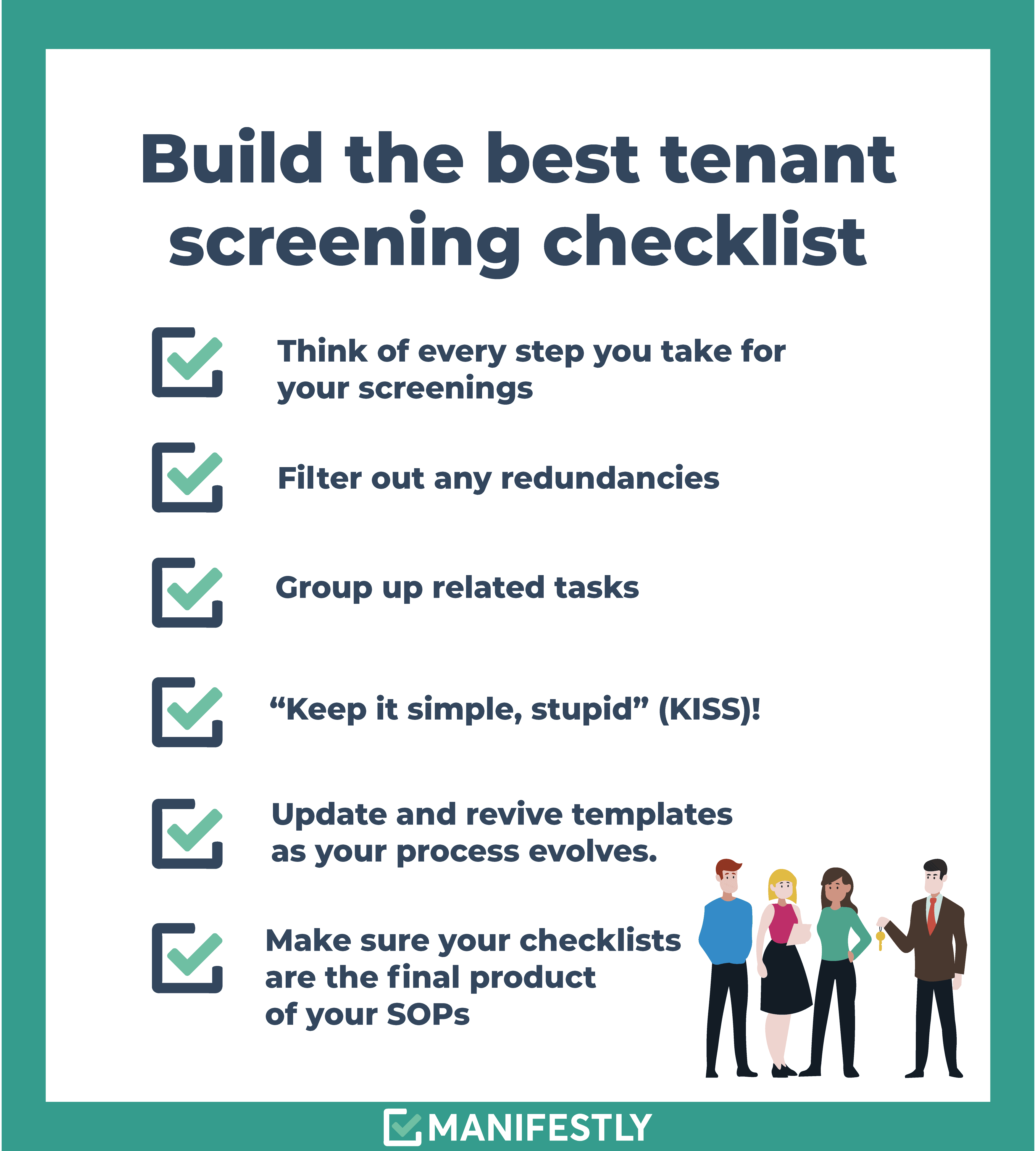 Build the best tenant screening checklist

Think of every step you take for your screenings

Filter out any redundancies

Group up related tasks

“Keep it simple, stupid” (KISS)!

Update and revive templates as your process evolves.

Make sure your checklists are the final product of your SOPs

MANIFESTLY